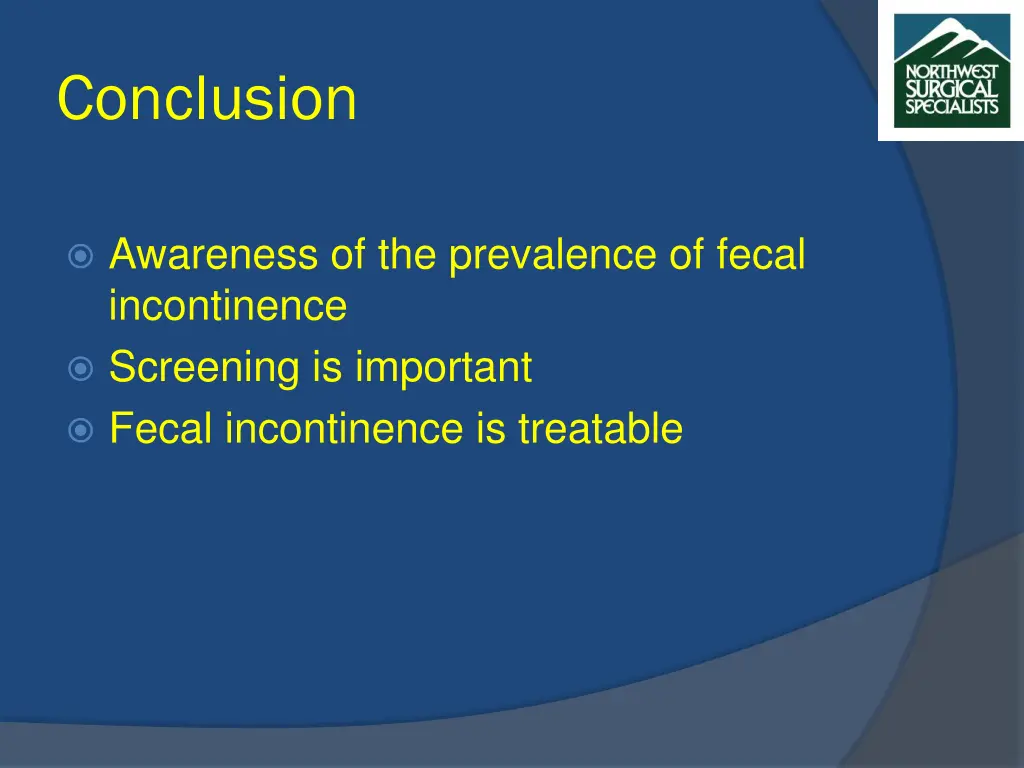 Conclusion

NORTHWEST SURGICAL SPECIALISTS

Awareness of the prevalence of fecal incontinence

Screening is important

Fecal incontinence is treatable